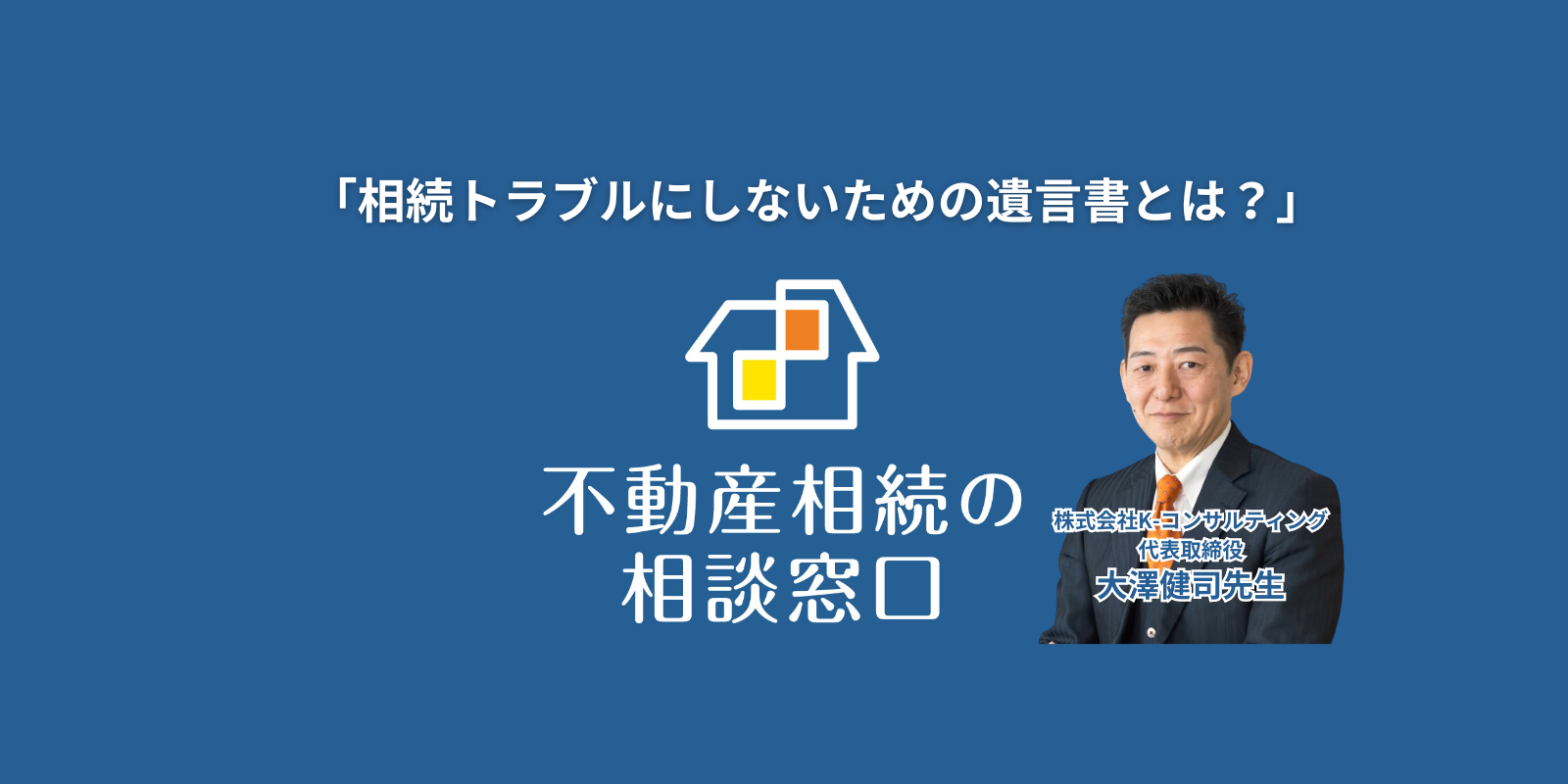 「相続トラブルにしないための遺言書とは？」

不動産相続の
相談窓口

株式会社K-コンサルティング
代表取締役
大澤健司先生